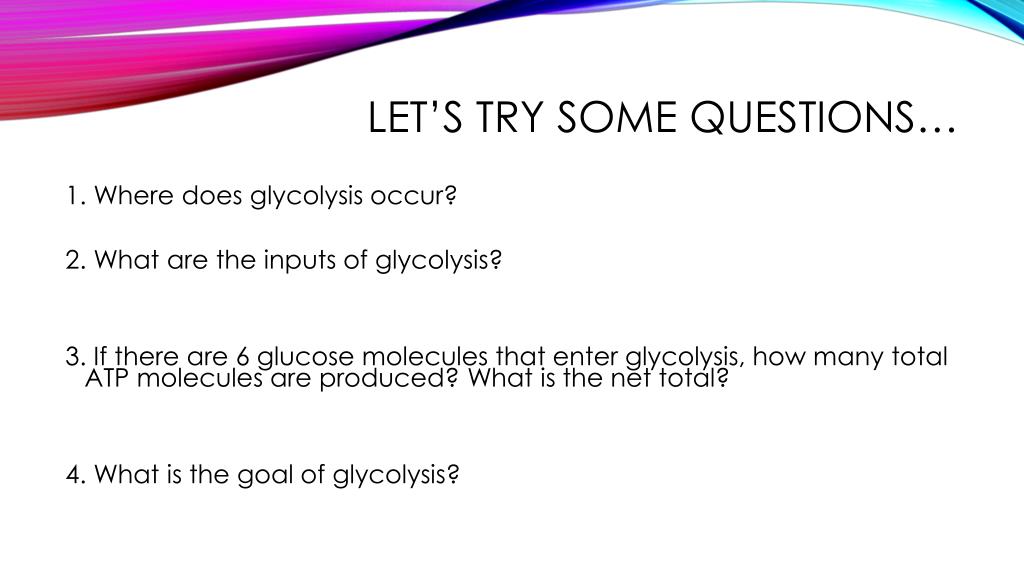 LET'S TRY SOME QUESTIONS…

1. Where does glycolysis occur?

2. What are the inputs of glycolysis?

3. If there are 6 glucose molecules that enter glycolysis, how many total ATP molecules are produced? What is the net total?

4. What is the goal of glycolysis?